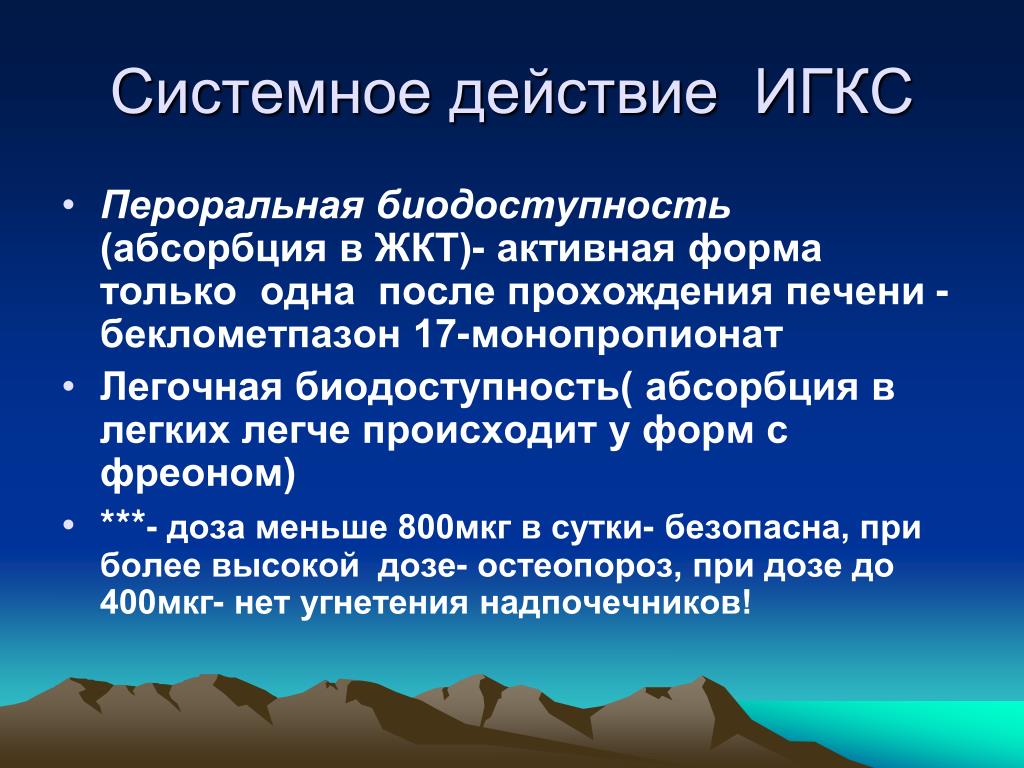 Системное действие ИГКС

• Пероральная биодоступность (абсорбция в ЖКТ)- активная форма только одна после прохождения печени - беклометпазон 17-монопропионат
• Легочная биодоступность( абсорбция в легких легче происходит у форм с фреоном)
• ***- доза меньше 800мкг в сутки- безопасна, при более высокой дозе- остеопороз, при дозе до 400мкг- нет угнетения надпочечников!